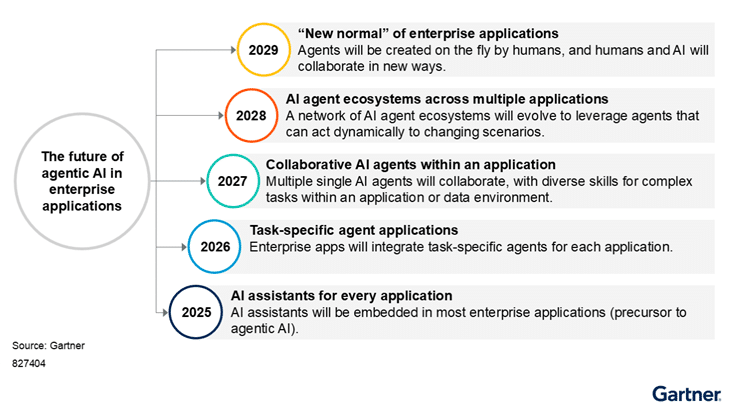 The future of agentic AI in enterprise applications

2029
“New normal” of enterprise applications
Agents will be created on the fly by humans, and humans and AI will collaborate in new ways.

2028
AI agent ecosystems across multiple applications
A network of AI agent ecosystems will evolve to leverage agents that can act dynamically to changing scenarios.

2027
Collaborative AI agents within an application
Multiple single AI agents will collaborate, with diverse skills for complex tasks within an application or data environment.

2026
Task-specific agent applications
Enterprise apps will integrate task-specific agents for each application.

2025
AI assistants for every application
AI assistants will be embedded in most enterprise applications (precursor to agentic AI).

Source: Gartner
827404

Gartner